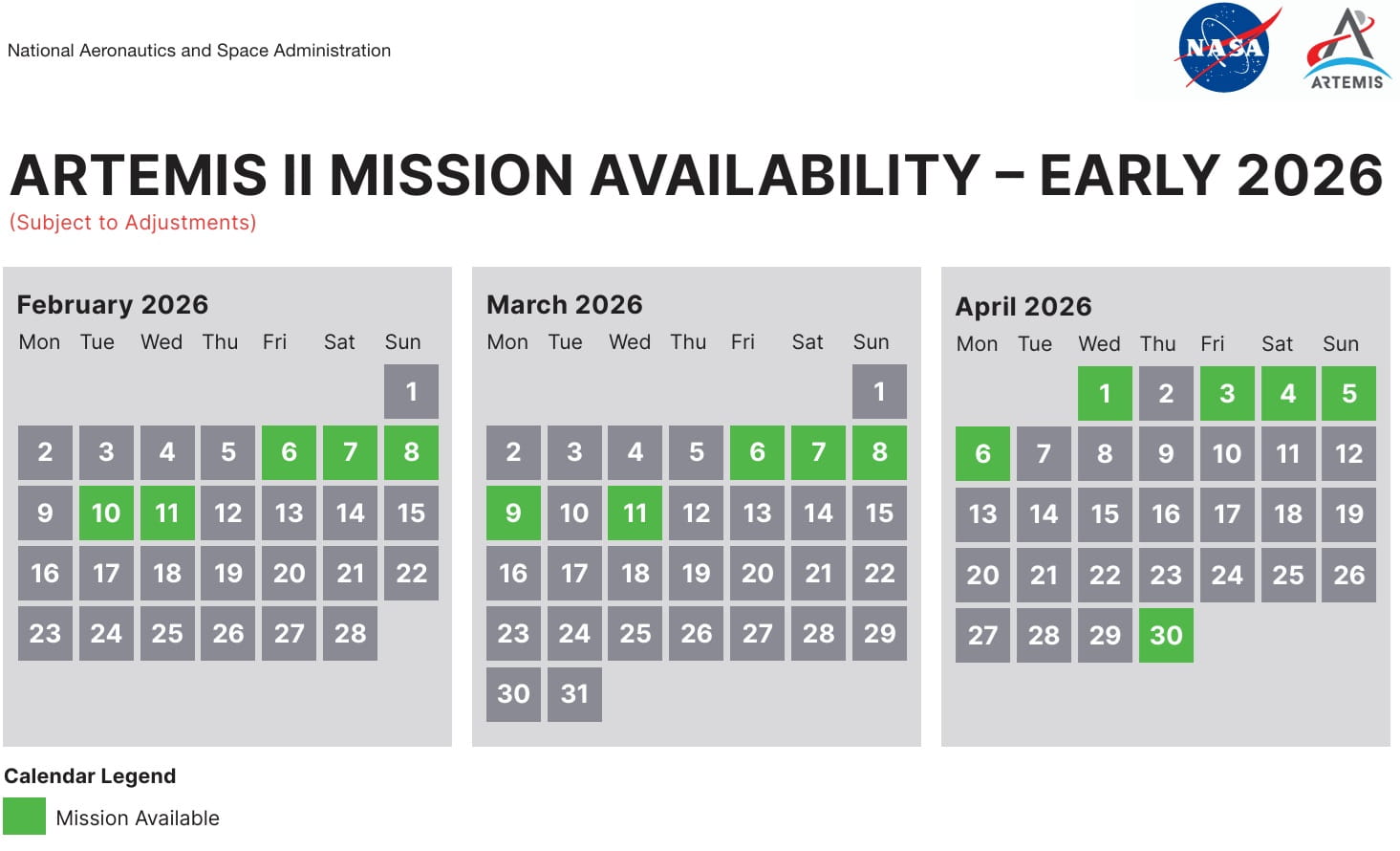 National Aeronautics and Space Administration

NASA

ARTEMIS

ARTEMIS II MISSION AVAILABILITY – EARLY 2026
(Subject to Adjustments)

February 2026

| Mon | Tue | Wed | Thu | Fri | Sat | Sun |
|---|---|---|---|---|---|---|
| | | | | | | 1 |
| 2 | 3 | 4 | 5 | 6 | 7 | 8 |
| 9 | 10 | 11 | 12 | 13 | 14 | 15 |
| 16 | 17 | 18 | 19 | 20 | 21 | 22 |
| 23 | 24 | 25 | 26 | 27 | 28 | |

March 2026

| Mon | Tue | Wed | Thu | Fri | Sat | Sun |
|---|---|---|---|---|---|---|
| | | | | | | 1 |
| 2 | 3 | 4 | 5 | 6 | 7 | 8 |
| 9 | 10 | 11 | 12 | 13 | 14 | 15 |
| 16 | 17 | 18 | 19 | 20 | 21 | 22 |
| 23 | 24 | 25 | 26 | 27 | 28 | 29 |
| 30 | 31 | | | | | |

April 2026

| Mon | Tue | Wed | Thu | Fri | Sat | Sun |
|---|---|---|---|---|---|---|
| | | 1 | 2 | 3 | 4 | 5 |
| 6 | 7 | 8 | 9 | 10 | 11 | 12 |
| 13 | 14 | 15 | 16 | 17 | 18 | 19 |
| 20 | 21 | 22 | 23 | 24 | 25 | 26 |
| 27 | 28 | 29 | 30 | | | |

Calendar Legend

Mission Available